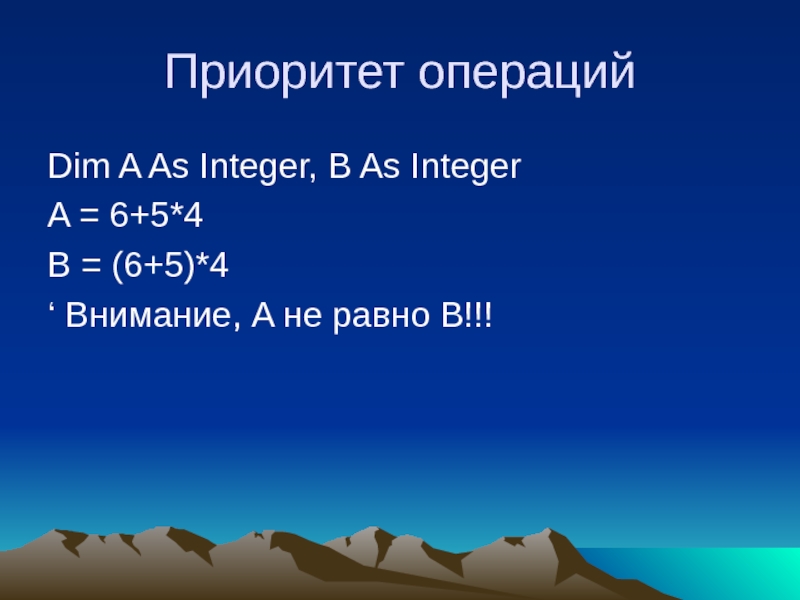 Приоритет операций

Dim A As Integer, B As Integer

A = 6+5*4

B = (6+5)*4

‘ Внимание, А не равно В!!!